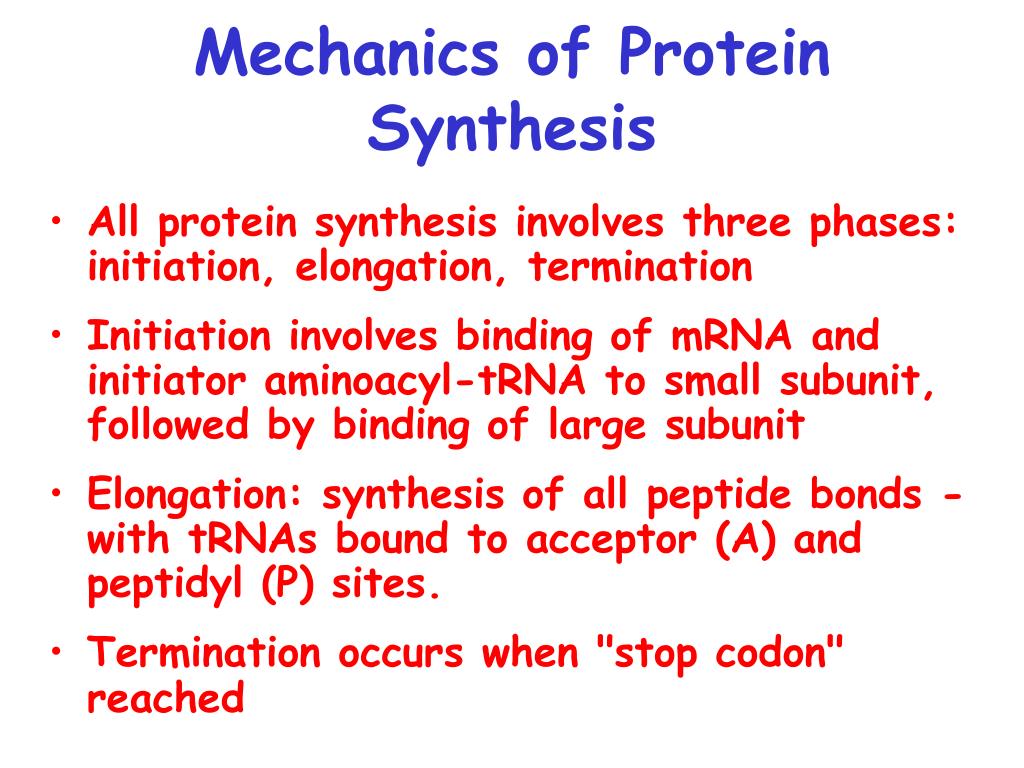 Mechanics of Protein Synthesis

• All protein synthesis involves three phases: initiation, elongation, termination

• Initiation involves binding of mRNA and initiator aminoacyl-tRNA to small subunit, followed by binding of large subunit

• Elongation: synthesis of all peptide bonds - with tRNAs bound to acceptor (A) and peptidyl (P) sites.

• Termination occurs when "stop codon" reached